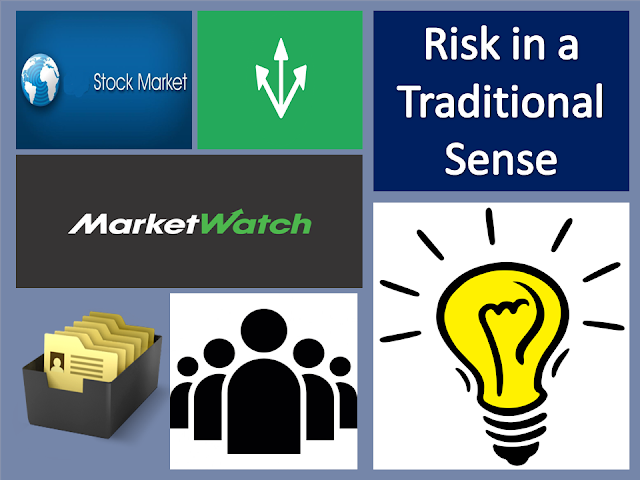 Stock Market

Risk in a Traditional Sense

MarketWatch